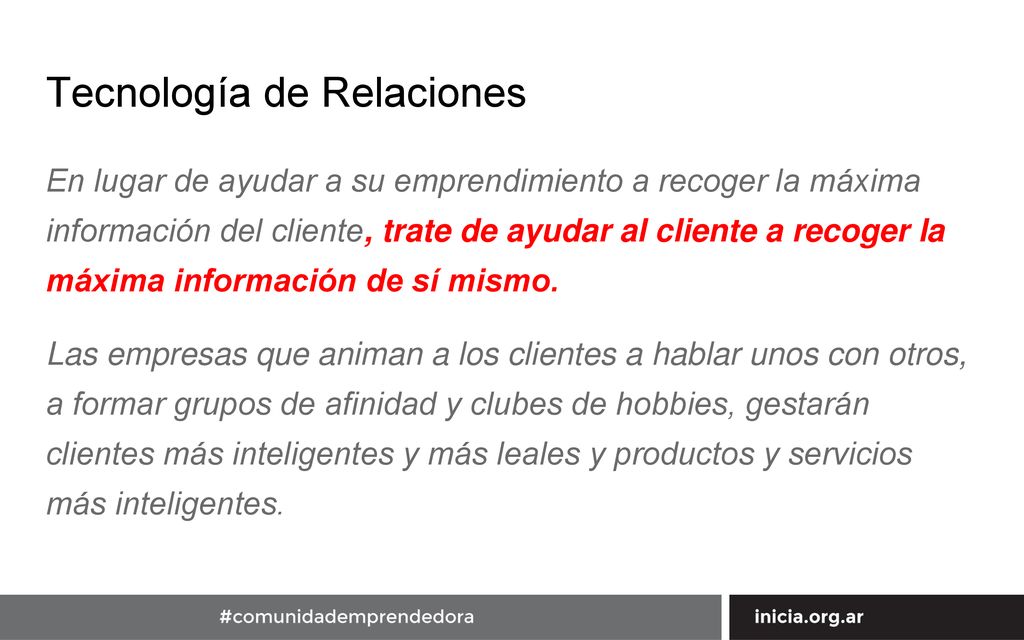 Tecnología de Relaciones

En lugar de ayudar a su emprendimiento a recoger la máxima información del cliente, trate de ayudar al cliente a recoger la máxima información de sí mismo.

Las empresas que animan a los clientes a hablar unos con otros, a formar grupos de afinidad y clubes de hobbies, gestarán clientes más inteligentes y más leales y productos y servicios más inteligentes.

#comunidademprendedora

inicia.org.ar